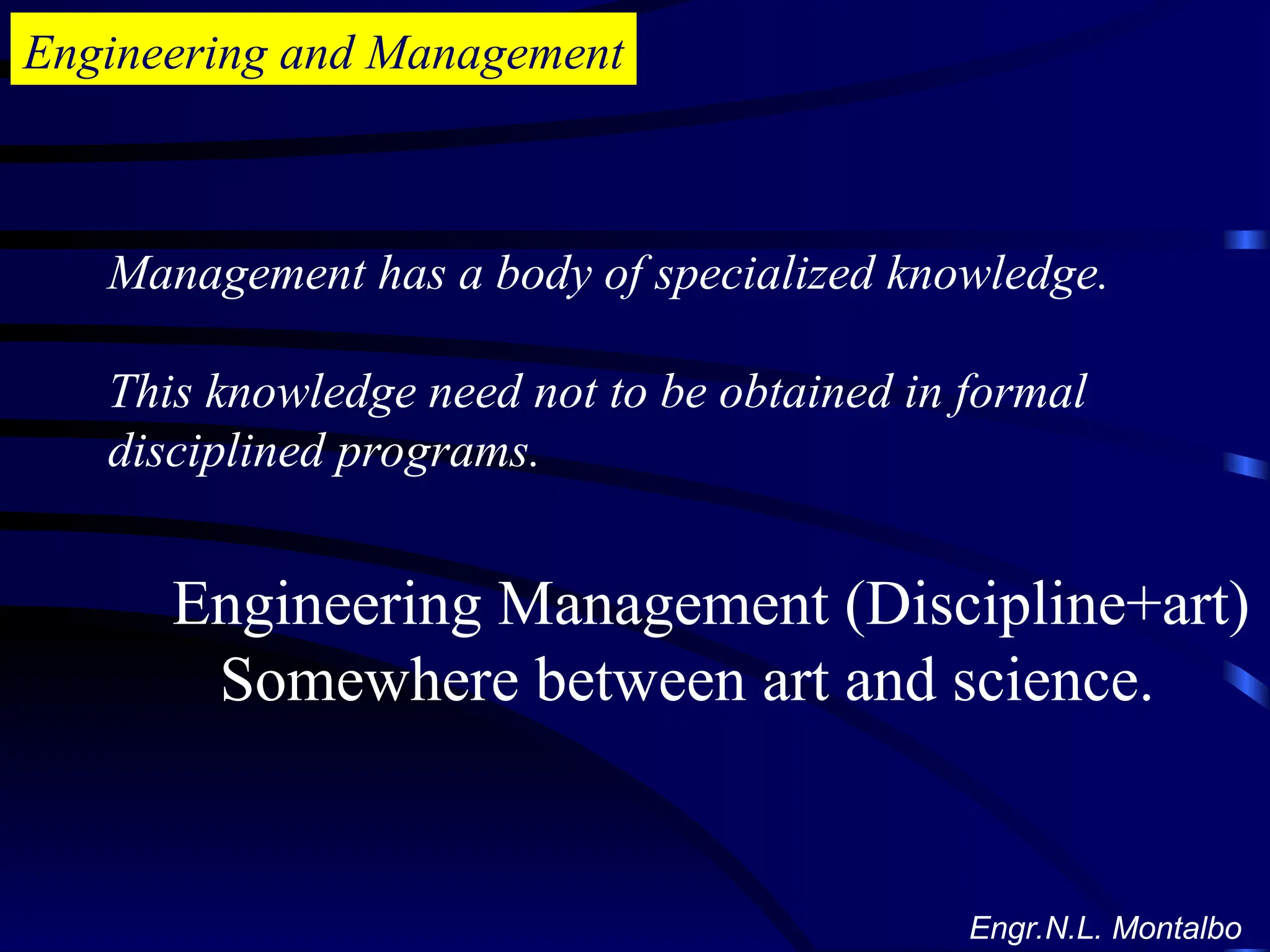 Engineering and Management

Management has a body of specialized knowledge.

This knowledge need not to be obtained in formal disciplined programs.

Engineering Management (Discipline+art)
Somewhere between art and science.

Engr.N.L. Montalbo